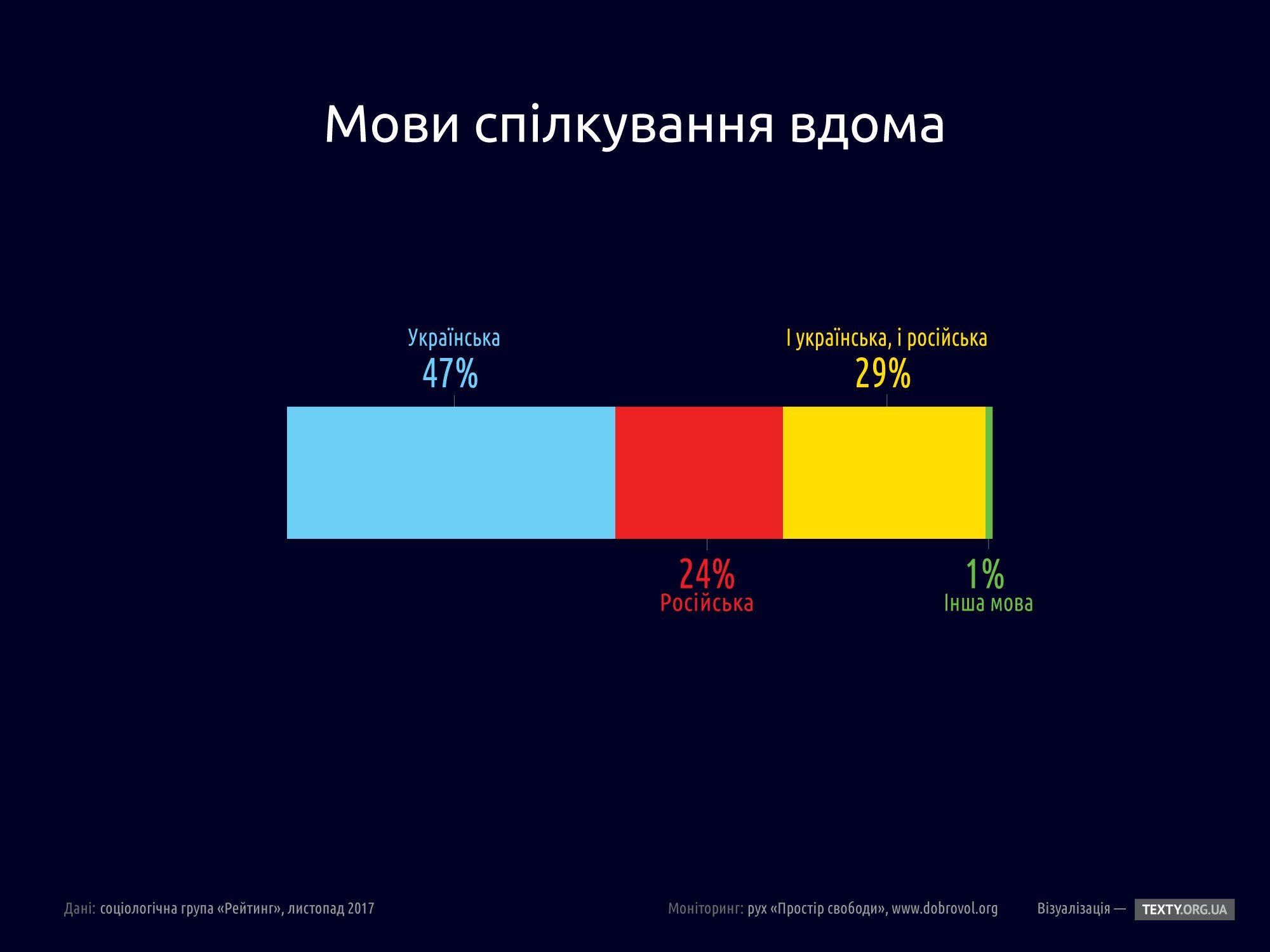 Мови спілкування вдома

Українська
47%

І українська, і російська
29%

24%
Російська

1%
Інша мова

Дані: соціологічна група «Рейтинг», листопад 2017

Моніторинг: рух «Простір свободи», www.dobrovol.org

Візуалізація — TEXTY.ORG.UA